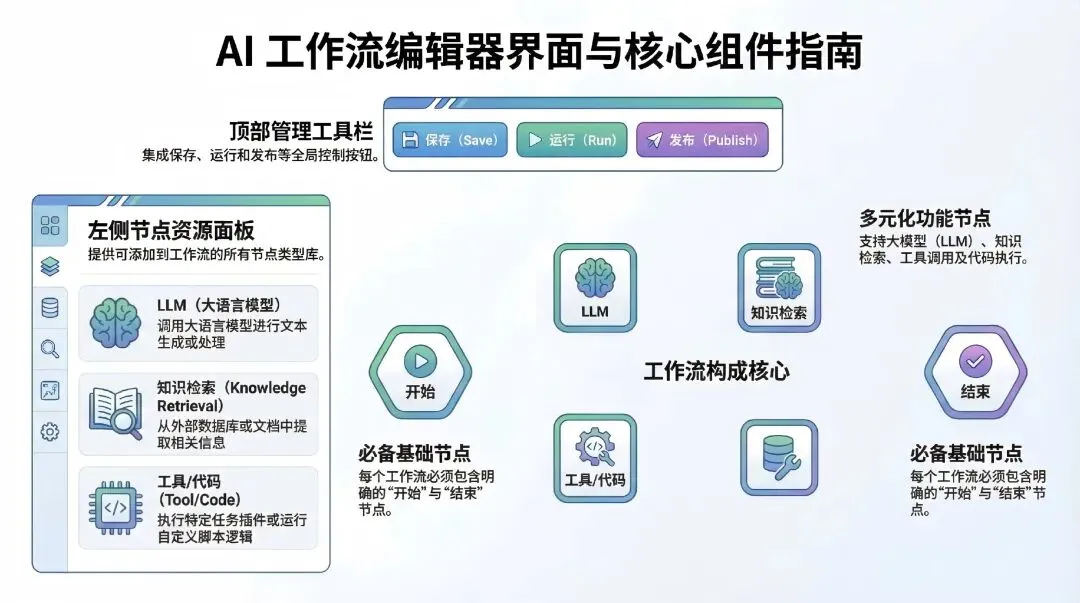 AI 工作流编辑器界面与核心组件指南

顶部管理工具栏
集成保存、运行和发布等全局控制按钮。

保存（Save）
运行（Run）
发布（Publish）

左侧节点资源面板
提供可添加到工作流的所有节点类型库。

LLM（大语言模型）
调用大语言模型进行文本生成或处理

知识检索（Knowledge Retrieval）
从外部数据库或文档中提取相关信息

工具/代码（Tool/Code）
执行特定任务插件或运行自定义脚本逻辑

多元化功能节点
支持大模型（LLM）、知识检索、工具调用及代码执行。

LLM
知识检索
开始
工作流构成核心
结束
工具/代码

必备基础节点
每个工作流必须包含明确的“开始”与“结束”节点。

必备基础节点
每个工作流必须包含明确的“开始”与“结束”节点。